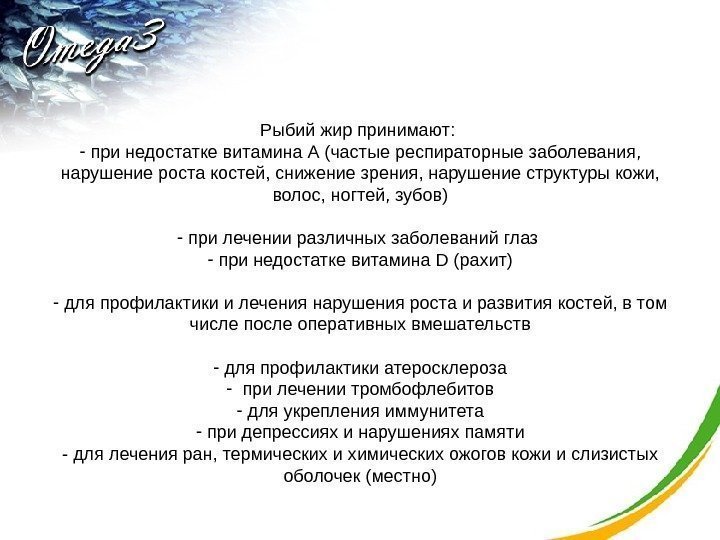 Omega3

Рыбий жир принимают:
- при недостатке витамина А (частые респираторные заболевания, нарушение роста костей, снижение зрения, нарушение структуры кожи, волос, ногтей, зубов)

- при лечении различных заболеваний глаз
- при недостатке витамина D (рахит)

- для профилактики и лечения нарушения роста и развития костей, в том числе после оперативных вмешательств

- для профилактики атеросклероза
- при лечении тромбофлебитов
- для укрепления иммунитета
- при депрессиях и нарушениях памяти
- для лечения ран, термических и химических ожогов кожи и слизистых оболочек (местно)